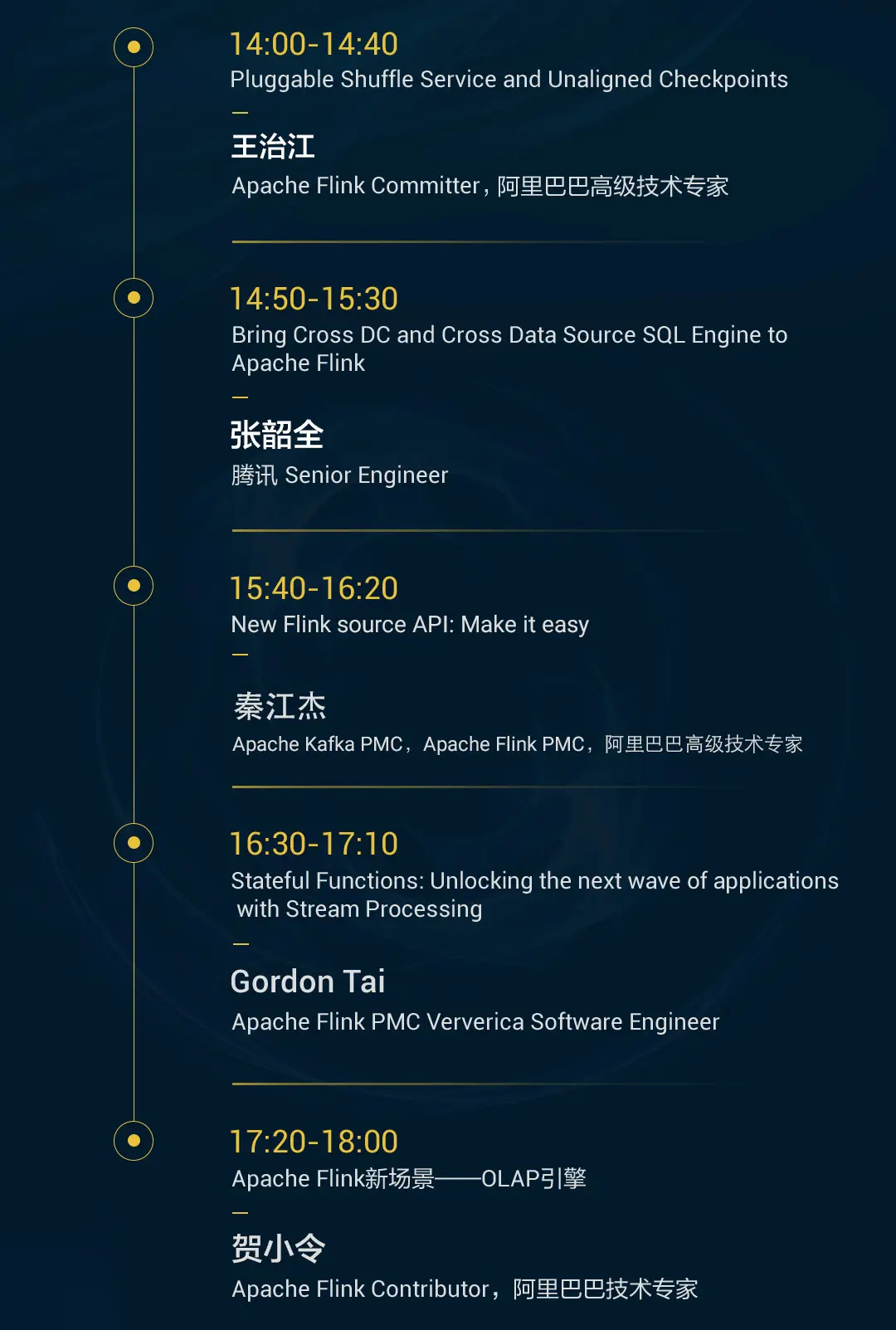 14:00-14:40
Pluggable Shuffle Service and Unaligned Checkpoints
—
王治江
Apache Flink Committer，阿里巴巴高级技术专家

14:50-15:30
Bring Cross DC and Cross Data Source SQL Engine to Apache Flink
—
张韶全
腾讯 Senior Engineer

15:40-16:20
New Flink source API: Make it easy
—
秦江杰
Apache Kafka PMC，Apache Flink PMC，阿里巴巴高级技术专家

16:30-17:10
Stateful Functions: Unlocking the next wave of applications with Stream Processing
—
Gordon Tai
Apache Flink PMC Ververica Software Engineer

17:20-18:00
Apache Flink新场景——OLAP引擎
—
贺小令
Apache Flink Contributor，阿里巴巴技术专家